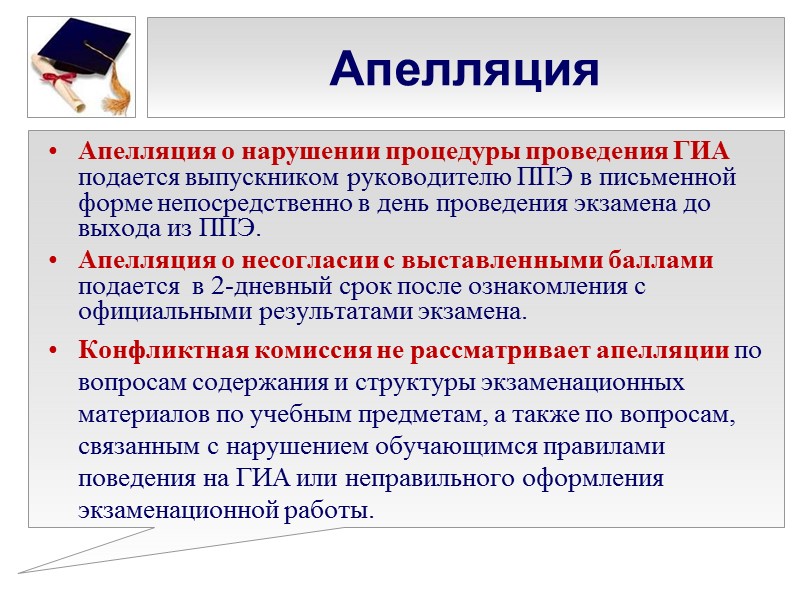 Апелляция

• Апелляция о нарушении процедуры проведения ГИА подается выпускником руководителю ППЭ в письменной форме непосредственно в день проведения экзамена до выхода из ППЭ.

• Апелляция о несогласии с выставленными баллами подается в 2-дневный срок после ознакомления с официальными результатами экзамена.

• Конфликтная комиссия не рассматривает апелляции по вопросам содержания и структуры экзаменационных материалов по учебным предметам, а также по вопросам, связанным с нарушением обучающимся правилами поведения на ГИА или неправильного оформления экзаменационной работы.